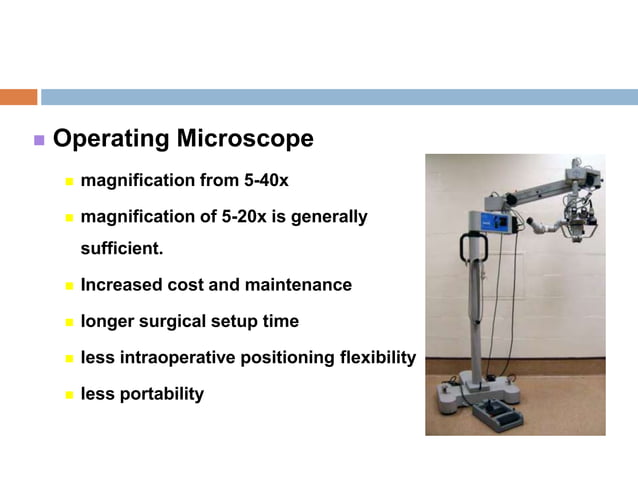 Operating Microscope

magnification from 5-40x

magnification of 5-20x is generally sufficient.

Increased cost and maintenance

longer surgical setup time

less intraoperative positioning flexibility

less portability